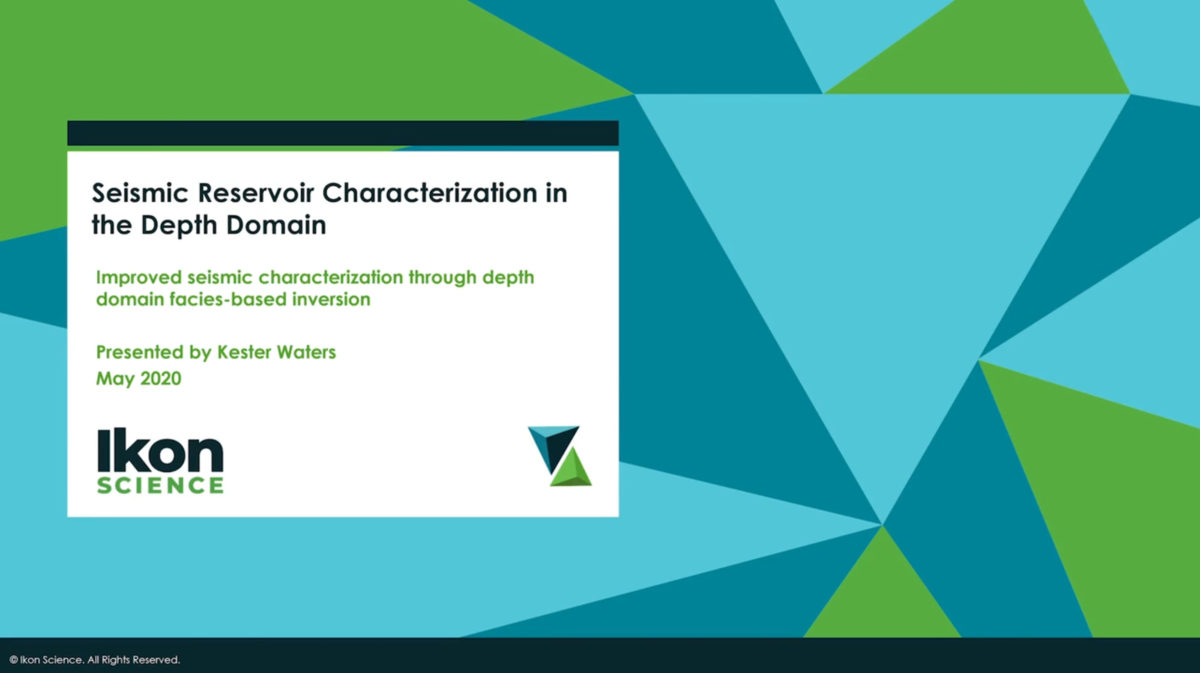 Seismic Reservoir Characterization in the Depth Domain

Improved seismic characterization through depth domain facies-based inversion

Presented by Kester Waters
May 2020

Ikon
SCIENCE

© Ikon Science. All Rights Reserved.